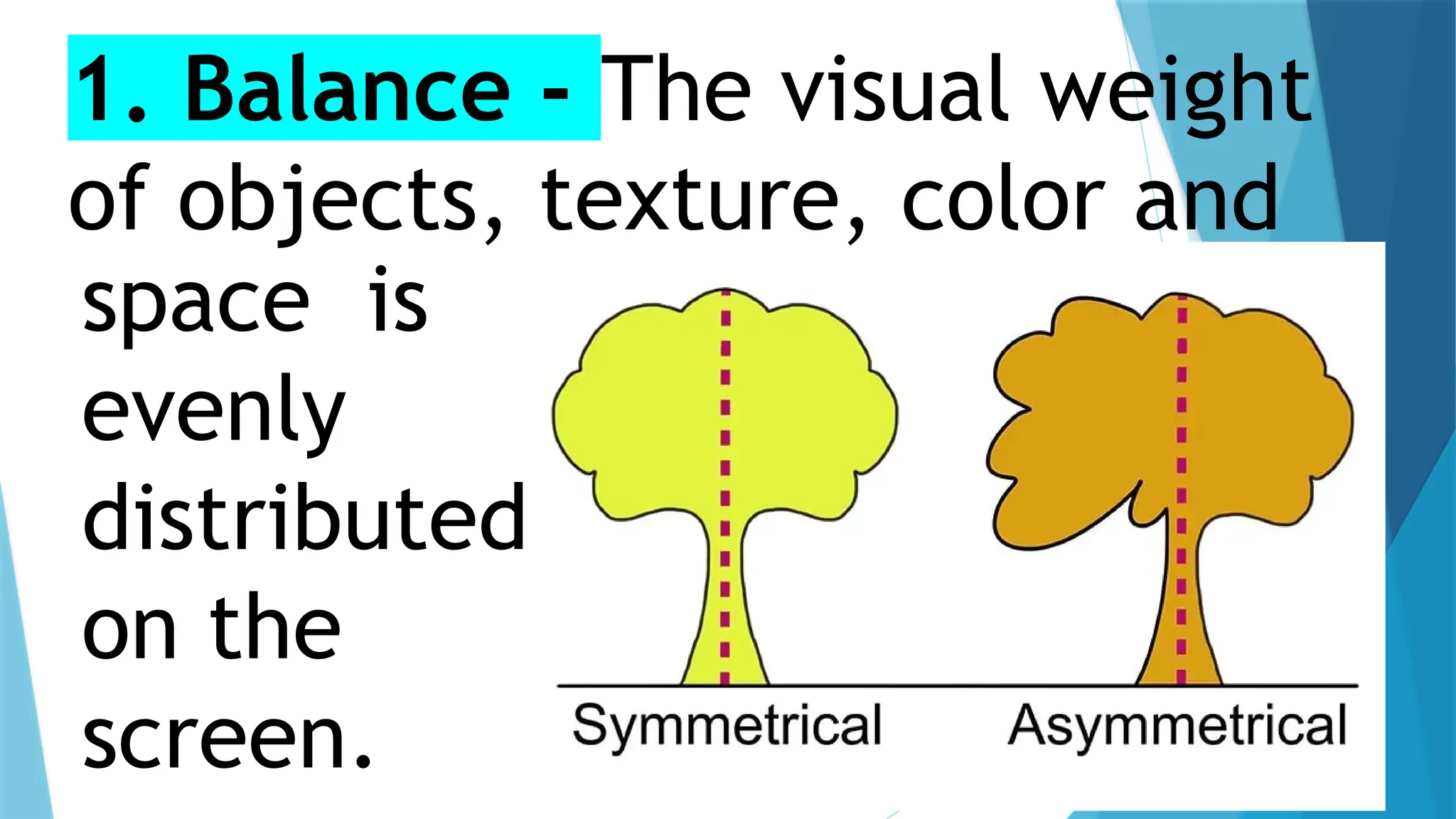 1. Balance - The visual weight of objects, texture, color and space is evenly distributed on the screen.

Symmetrical

Asymmetrical